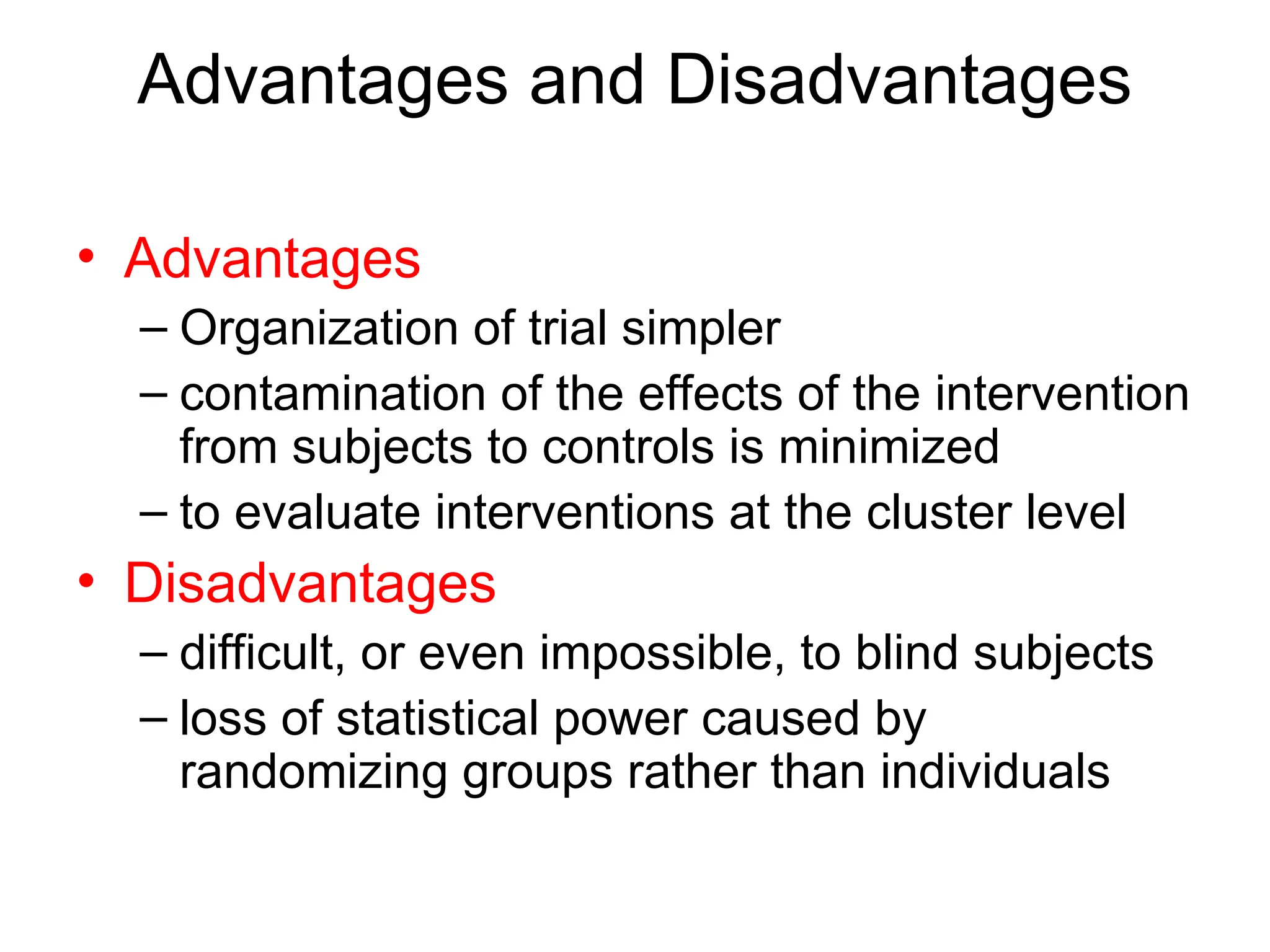 Advantages and Disadvantages

• Advantages
– Organization of trial simpler
– contamination of the effects of the intervention from subjects to controls is minimized
– to evaluate interventions at the cluster level
• Disadvantages
– difficult, or even impossible, to blind subjects
– loss of statistical power caused by randomizing groups rather than individuals